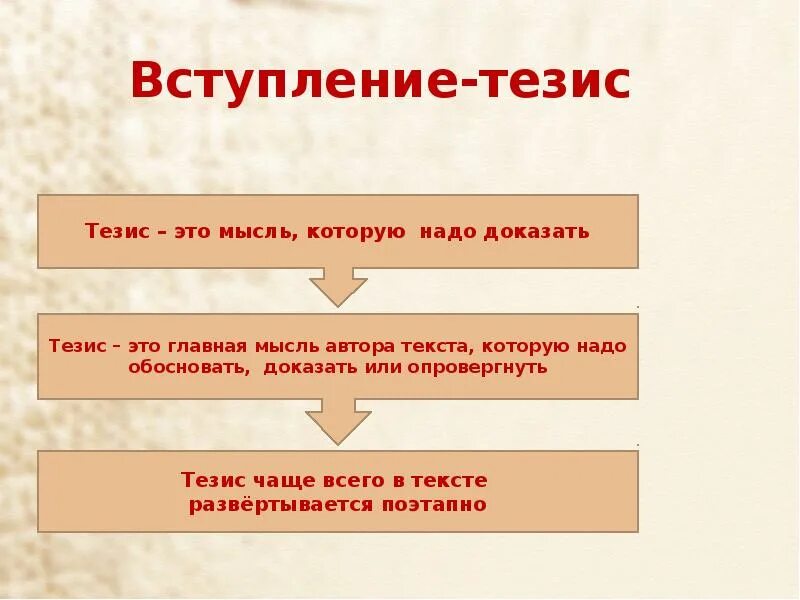 Вступление-тезис

Тезис – это мысль, которую надо доказать

Тезис – это главная мысль автора текста, которую надо обосновать, доказать или опровергнуть

Тезис чаще всего в тексте развёртывается поэтапно